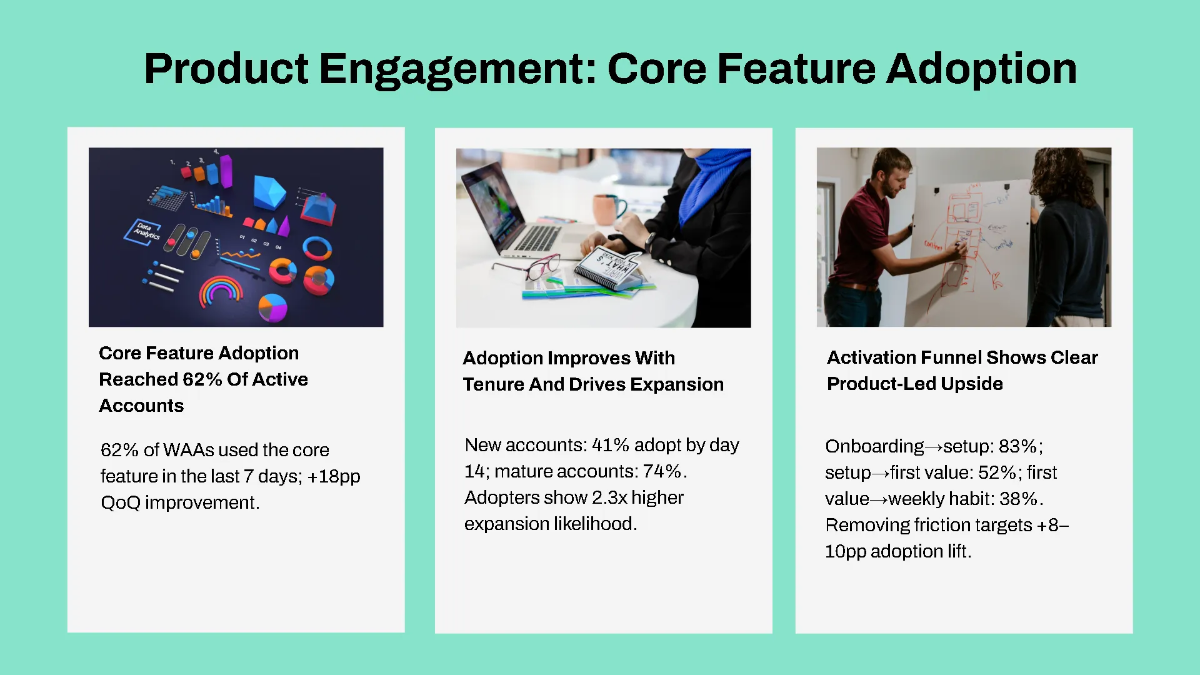 Product Engagement: Core Feature Adoption

Data Analytics

Core Feature Adoption Reached 62% Of Active Accounts

62% of WAAs used the core feature in the last 7 days; +18pp QoQ improvement.

Adoption Improves With Tenure And Drives Expansion

New accounts: 41% adopt by day 14; mature accounts: 74%. Adopters show 2.3x higher expansion likelihood.

Activation Funnel Shows Clear Product-Led Upside

Onboarding→setup: 83%; setup→first value: 52%; first value→weekly habit: 38%. Removing friction targets +8–10pp adoption lift.